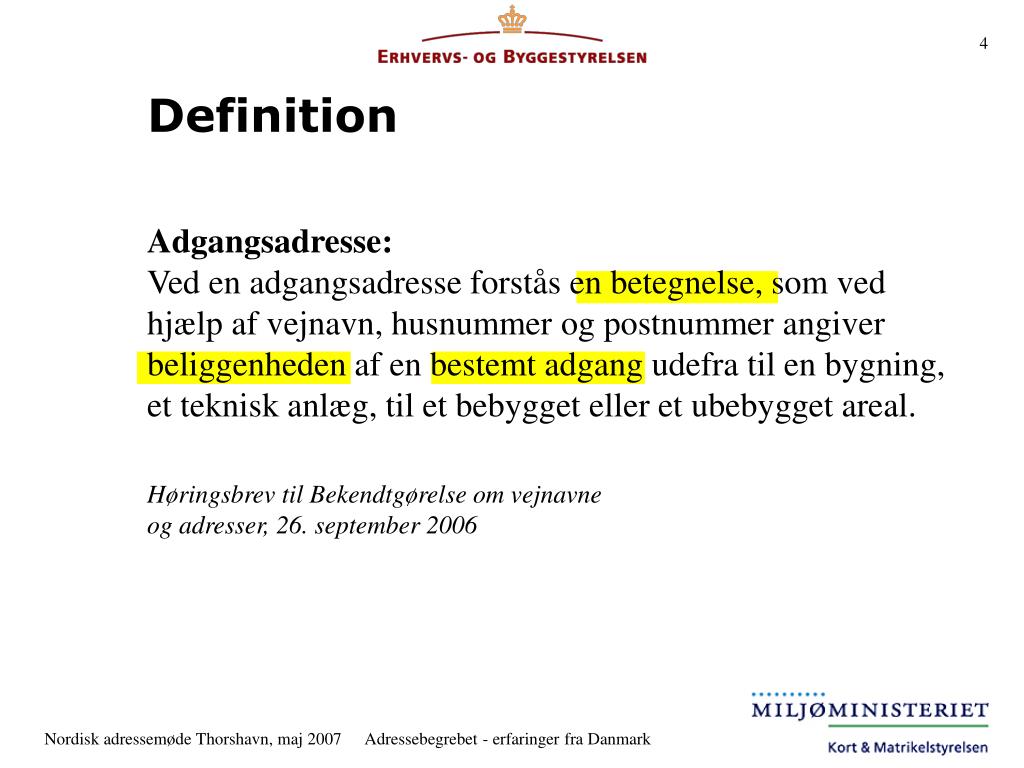 ERHVERVS- OG BYGGESTYRELSEN

4

Definition

Adgangsadresse:
Ved en adgangsadresse forstås en betegnelse, som ved hjælp af vejnavn, husnummer og postnummer angiver beliggenheden af en bestemt adgang udefra til en bygning, et teknisk anlæg, til et bebygget eller et ubebygget areal.

Høringsbrev til Bekendtgørelse om vejnavne og adresser, 26. september 2006

Nordisk adressemøde Thorshavn, maj 2007 Adressebegrebet - erfaringer fra Danmark

MILJØMINISTERIET
Kort & Matrikelstyrelsen